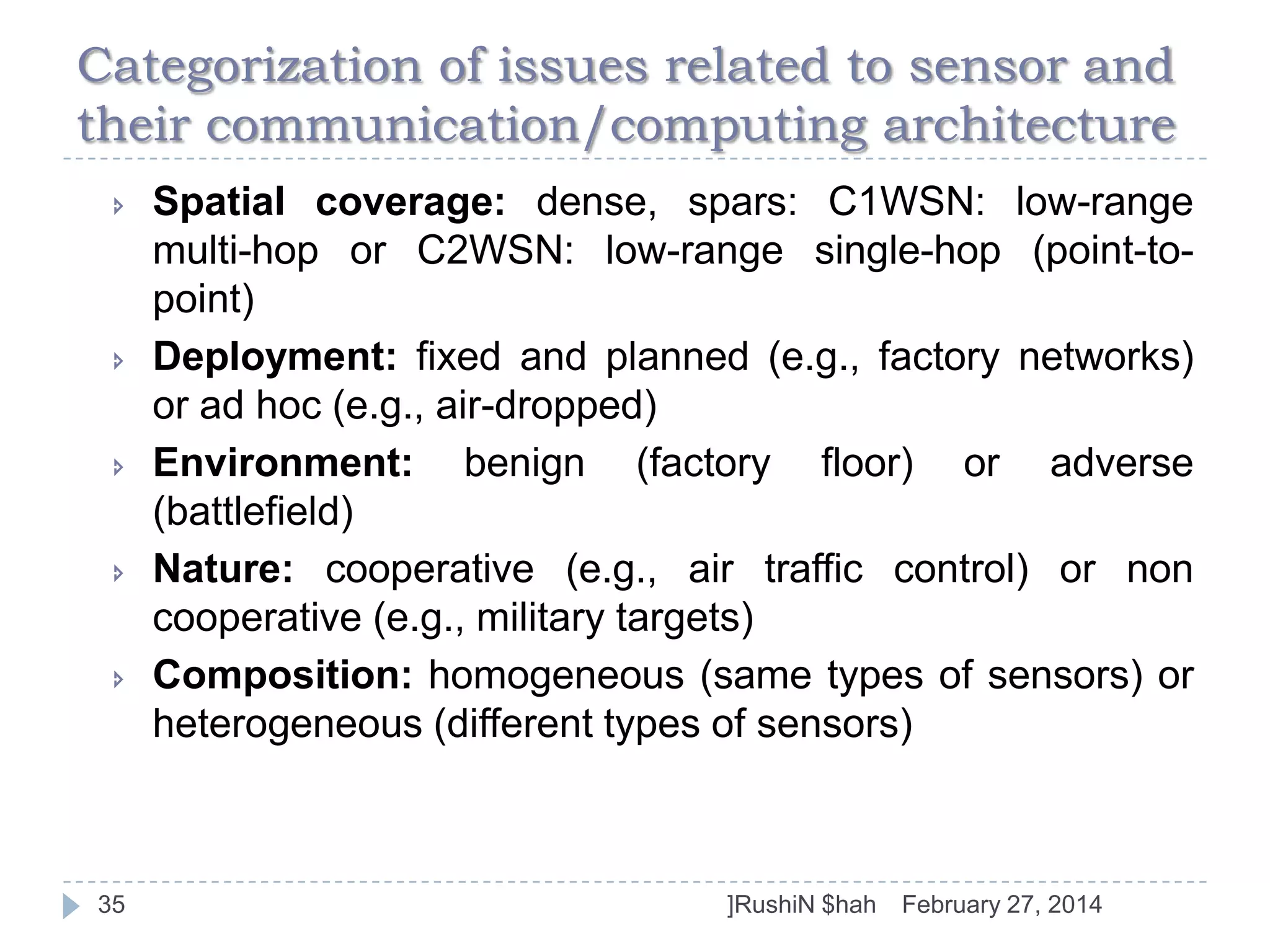 Categorization of issues related to sensor and their communication/computing architecture

Spatial coverage: dense, spars: C1WSN: low-range multi-hop or C2WSN: low-range single-hop (point-to-point)

Deployment: fixed and planned (e.g., factory networks) or ad hoc (e.g., air-dropped)

Environment: benign (factory floor) or adverse (battlefield)

Nature: cooperative (e.g., air traffic control) or non cooperative (e.g., military targets)

Composition: homogeneous (same types of sensors) or heterogeneous (different types of sensors)

35 ]RushiN $hah February 27, 2014